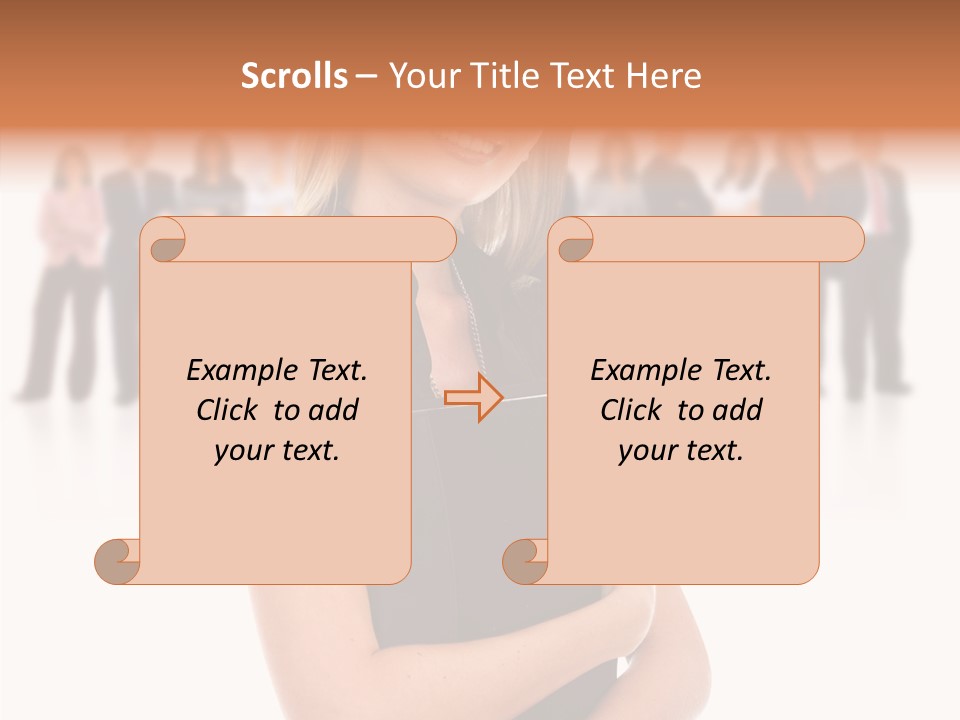 Scrolls – Your Title Text Here

Example Text. Click to add your text.

Example Text. Click to add your text.